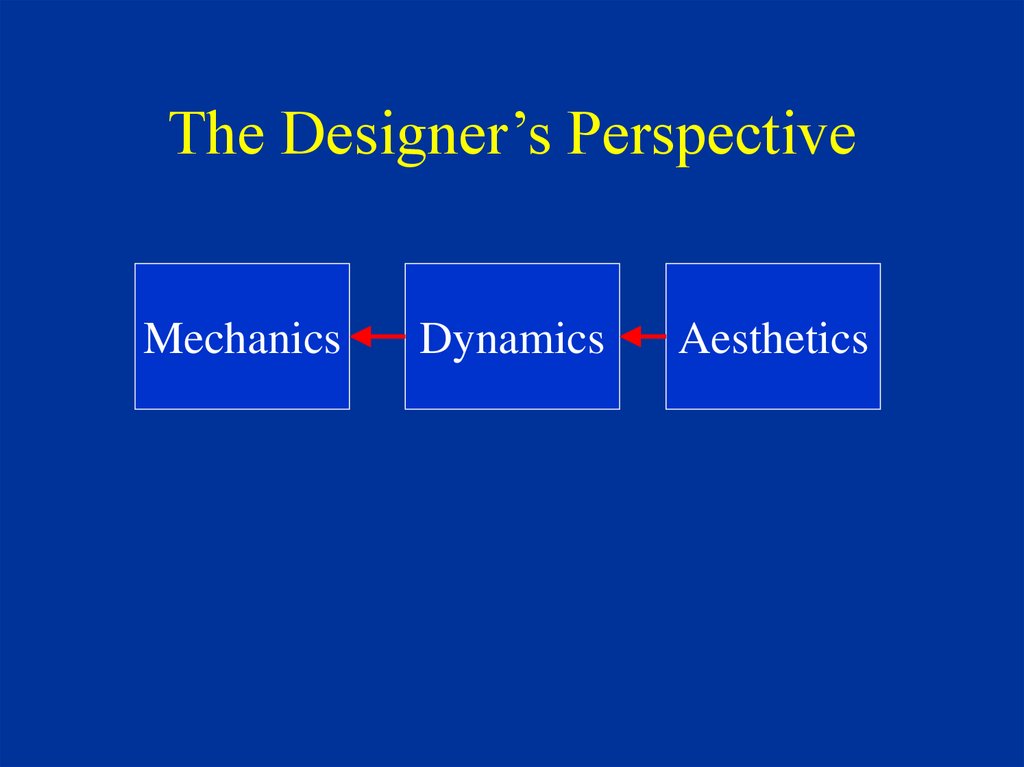 The Designer’s Perspective

Mechanics

Dynamics

Aesthetics